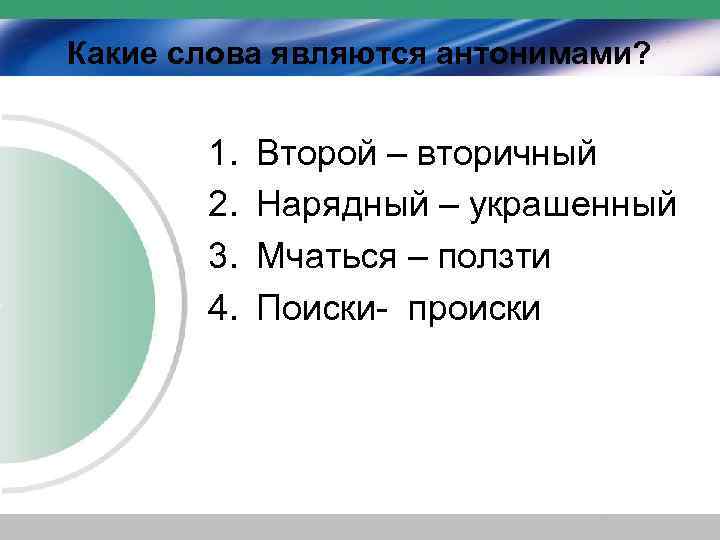 Какие слова являются антонимами?

1. Второй – вторичный
2. Нарядный – украшенный
3. Мчаться – ползти
4. Поиски- происки